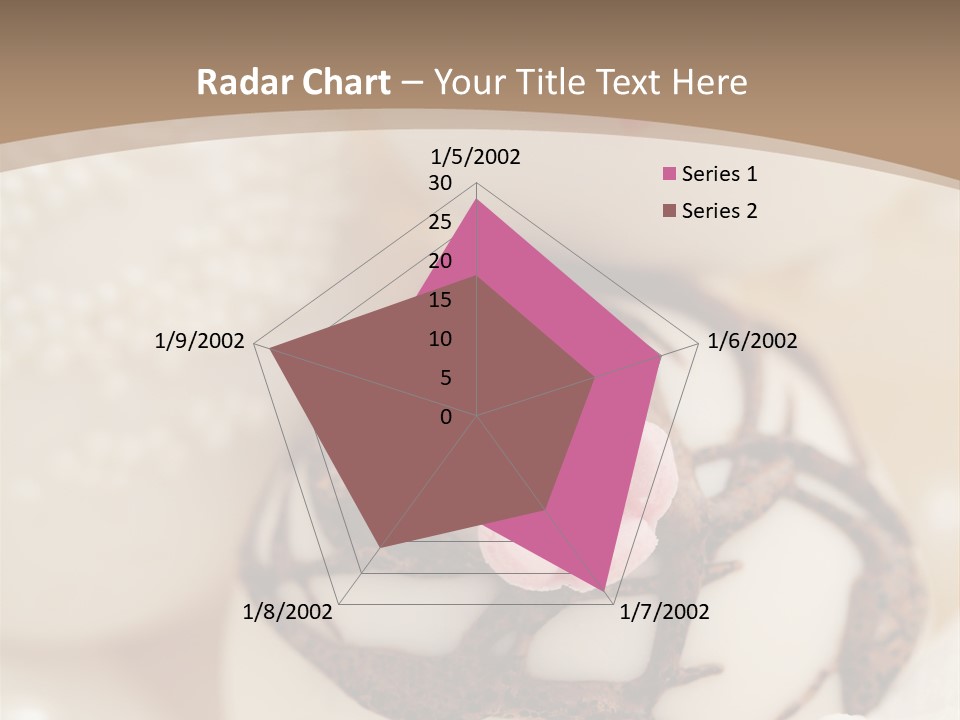 Radar Chart – Your Title Text Here

1/5/2002
30
25
20
15
10
5
0
1/6/2002
1/7/2002
1/8/2002
1/9/2002

Series 1
Series 2